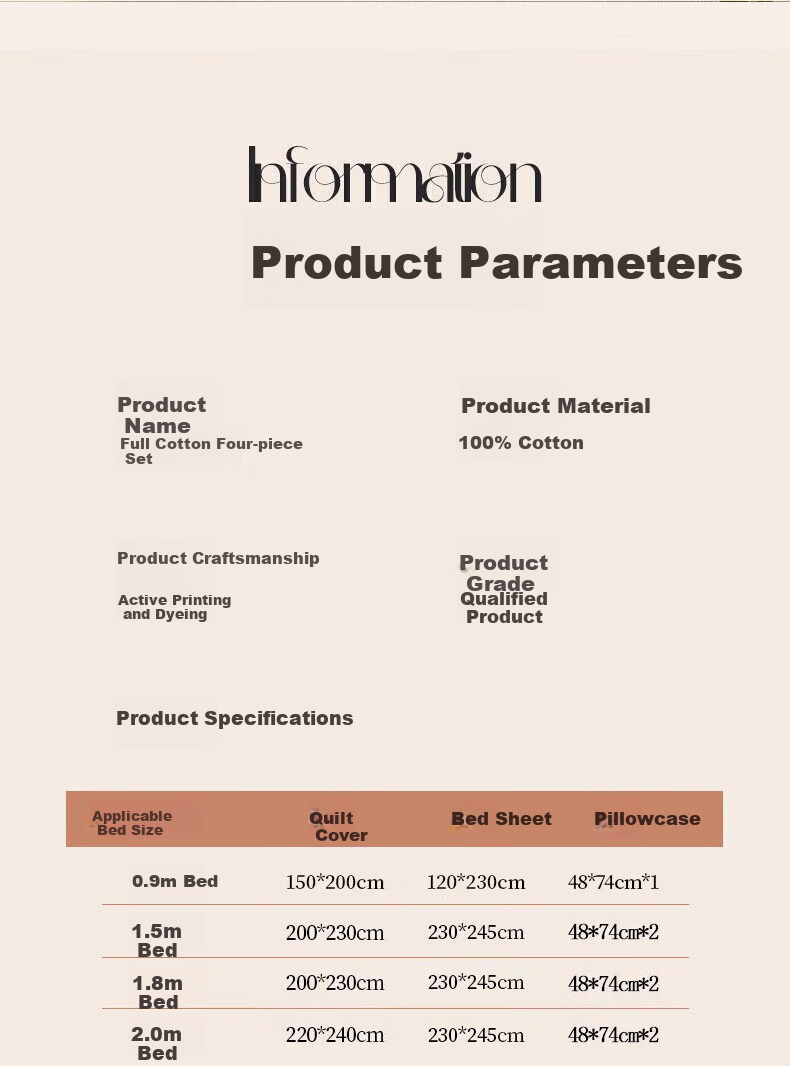 Information

Product Parameters

Product Name
Full Cotton Four-piece Set

Product Material
100% Cotton

Product Craftsmanship
Active Printing and Dyeing

Product Grade
Qualified Product

Product Specifications

| Applicable Bed Size | Quilt Cover | Bed Sheet | Pillowcase |
|---|---|---|---|
| 0.9m Bed | 150*200cm | 120*230cm | 48*74cm*1 |
| 1.5m Bed | 200*230cm | 230*245cm | 48*74cm*2 |
| 1.8m Bed | 200*230cm | 230*245cm | 48*74cm*2 |
| 2.0m Bed | 220*240cm | 230*245cm | 48*74cm*2 |